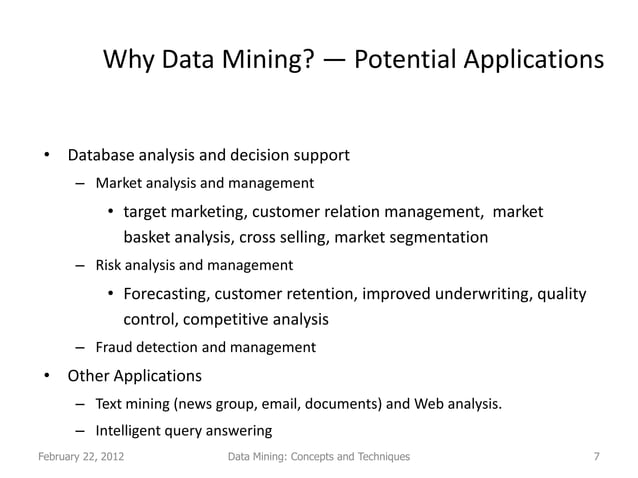 Why Data Mining? — Potential Applications

• Database analysis and decision support

– Market analysis and management

• target marketing, customer relation management, market basket analysis, cross selling, market segmentation

– Risk analysis and management

• Forecasting, customer retention, improved underwriting, quality control, competitive analysis

– Fraud detection and management

• Other Applications

– Text mining (news group, email, documents) and Web analysis.

– Intelligent query answering

February 22, 2012 Data Mining: Concepts and Techniques 7